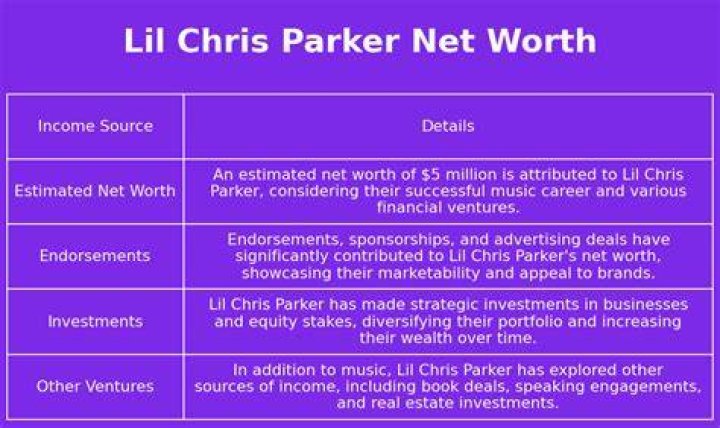 Lil Chris Parker Net Worth

| Income Source | Details |
|---|---|
| Estimated Net Worth | An estimated net worth of \$5 million is attributed to Lil Chris Parker, considering their successful music career and various financial ventures. |
| Endorsements | Endorsements, sponsorships, and advertising deals have significantly contributed to Lil Chris Parker's net worth, showcasing their marketability and appeal to brands. |
| Investments | Lil Chris Parker has made strategic investments in businesses and equity stakes, diversifying their portfolio and increasing their wealth over time. |
| Other Ventures | In addition to music, Lil Chris Parker has explored other sources of income, including book deals, speaking engagements, and real estate investments. |